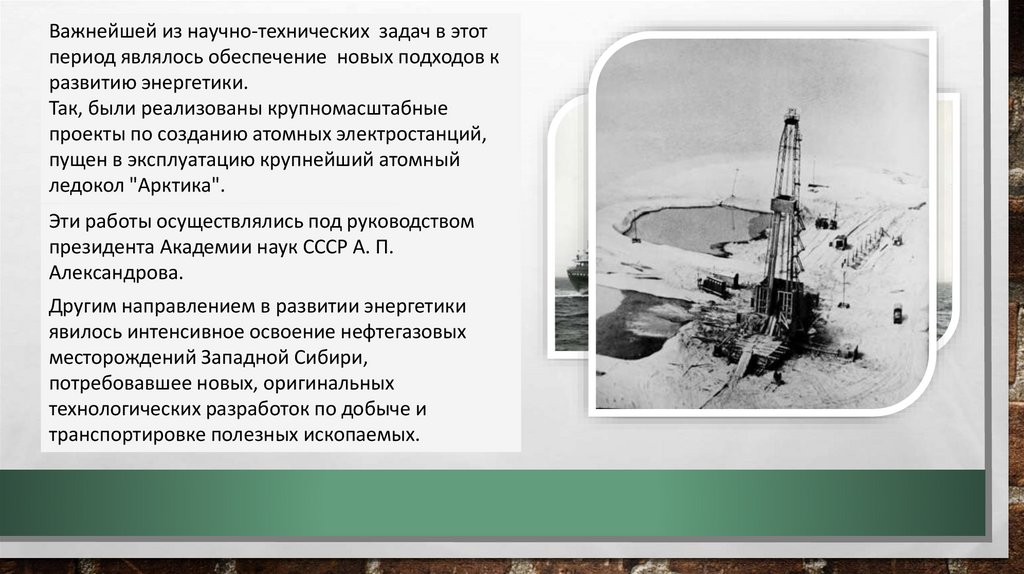 Важнейшей из научно-технических задач в этот период являлось обеспечение новых подходов к развитию энергетики.
Так, были реализованы крупномасштабные проекты по созданию атомных электростанций, пущен в эксплуатацию крупнейший атомный ледокол "Арктика".

Эти работы осуществлялись под руководством президента Академии наук СССР А. П. Александрова.

Другим направлением в развитии энергетики явилось интенсивное освоение нефтегазовых месторождений Западной Сибири, потребовавшее новых, оригинальных технологических разработок по добыче и транспортировке полезных ископаемых.